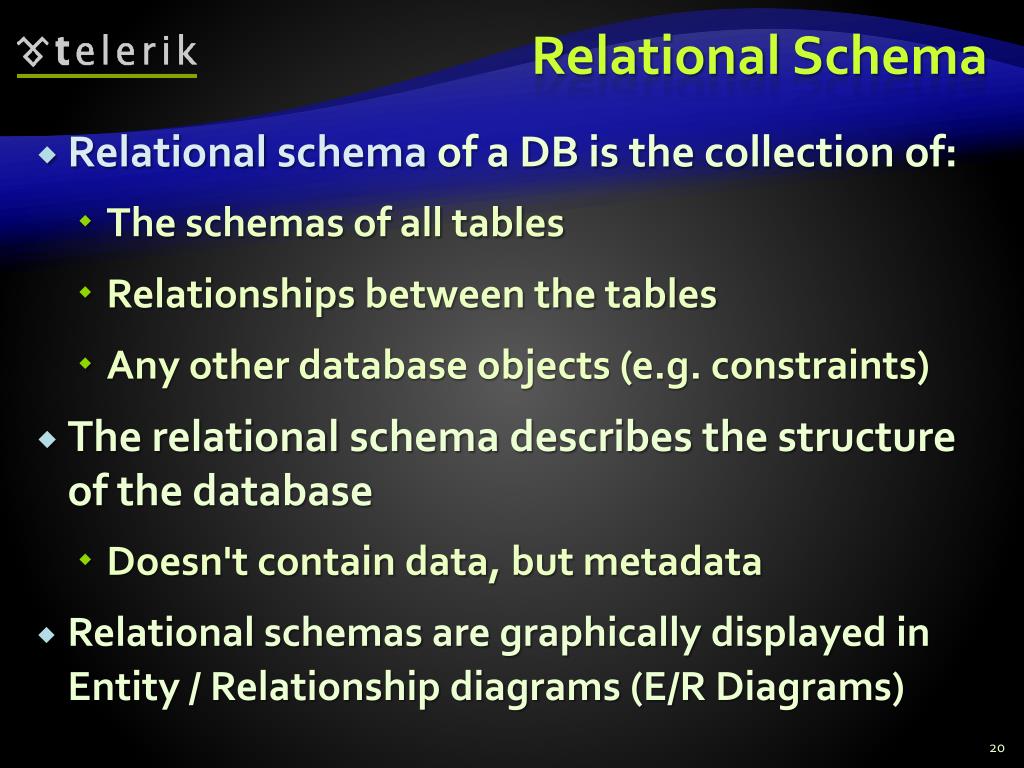 telerik

Relational Schema

Relational schema of a DB is the collection of:

The schemas of all tables

Relationships between the tables

Any other database objects (e.g. constraints)

The relational schema describes the structure of the database

Doesn't contain data, but metadata

Relational schemas are graphically displayed in Entity / Relationship diagrams (E/R Diagrams)

20